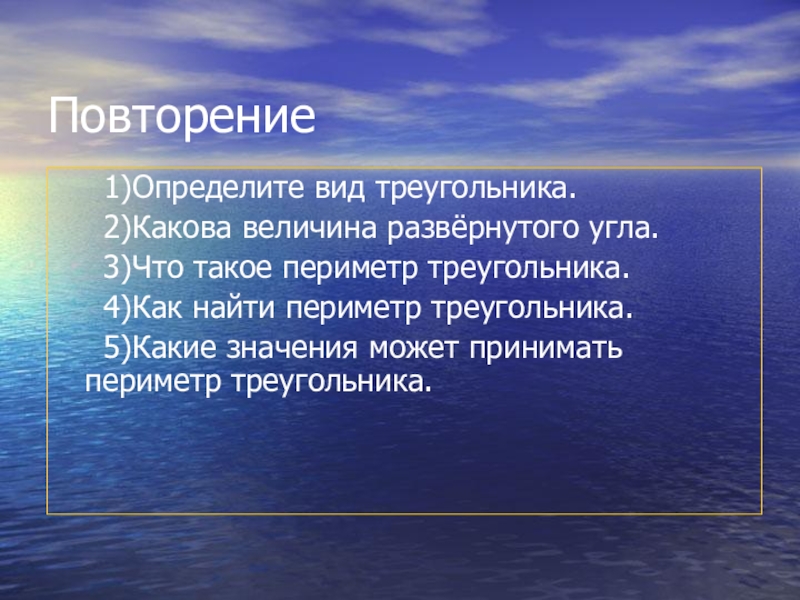 Повторение

1)Определите вид треугольника.

2)Какова величина развёрнутого угла.

3)Что такое периметр треугольника.

4)Как найти периметр треугольника.

5)Какие значения может принимать периметр треугольника.